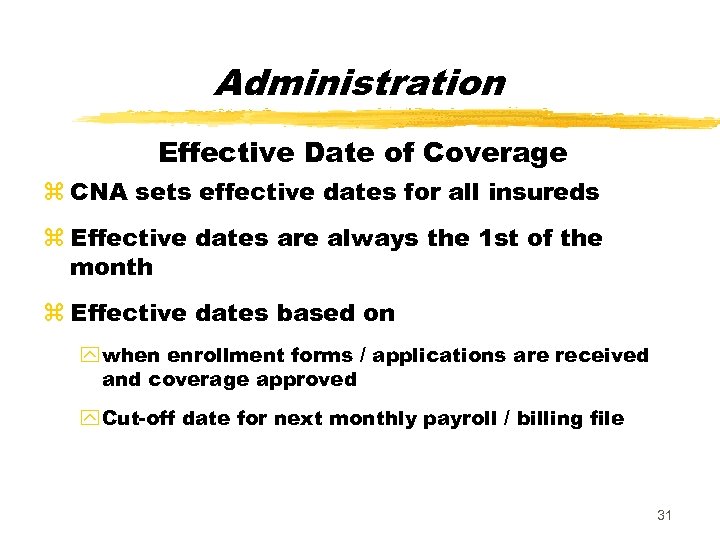 Administration

Effective Date of Coverage

⌘ CNA sets effective dates for all insureds

⌘ Effective dates are always the 1st of the month

⌘ Effective dates based on

when enrollment forms / applications are received and coverage approved

Cut-off date for next monthly payroll / billing file

31